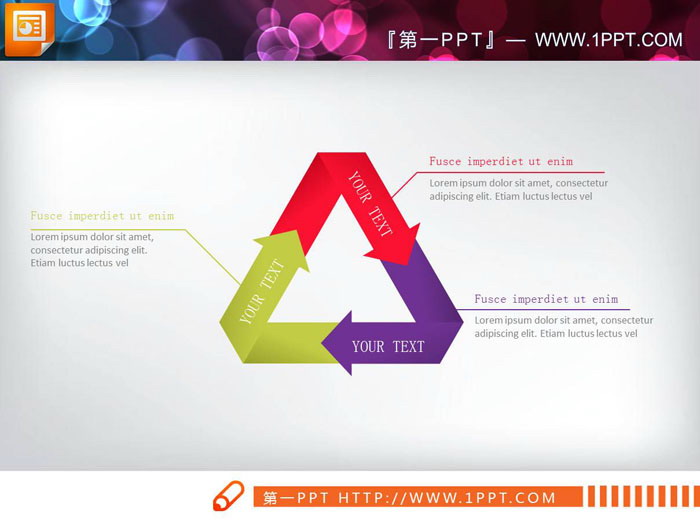 『第一PPT』— WWW.1PPT.COM

Fusce imperdiet ut enim
Lorem ipsum dolor sit amet, consectetur adipiscing elit. Etiam luctus lectus vel

Fusce imperdiet ut enim
Lorem ipsum dolor sit amet, consectetur adipiscing elit. Etiam luctus lectus vel

YOUR TEXT

YOUR TEXT

YOUR TEXT

Fusce imperdiet ut enim
Lorem ipsum dolor sit amet, consectetur adipiscing elit. Etiam luctus lectus vel

第一PPT HTTP://WWW.1PPT.COM